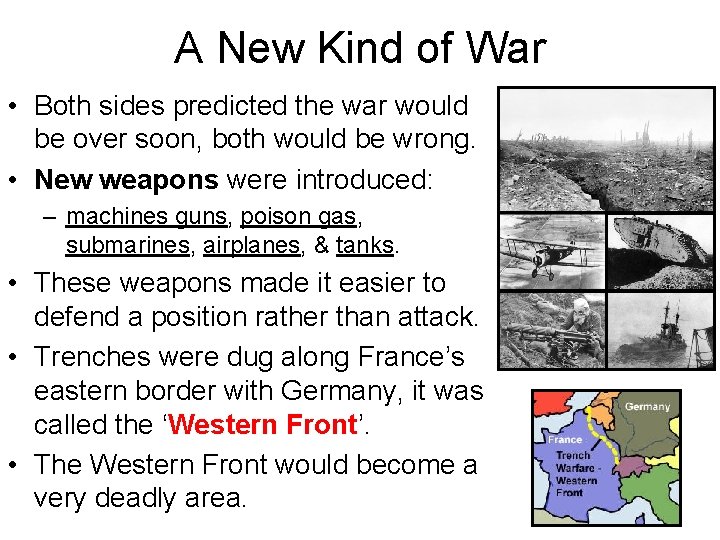 A New Kind of War

• Both sides predicted the war would be over soon, both would be wrong.

• New weapons were introduced:

– machines guns, poison gas, submarines, airplanes, & tanks.

• These weapons made it easier to defend a position rather than attack.

• Trenches were dug along France's eastern border with Germany, it was called the 'Western Front'.

• The Western Front would become a very deadly area.

Germany

France

Trench Warfare - Western Front